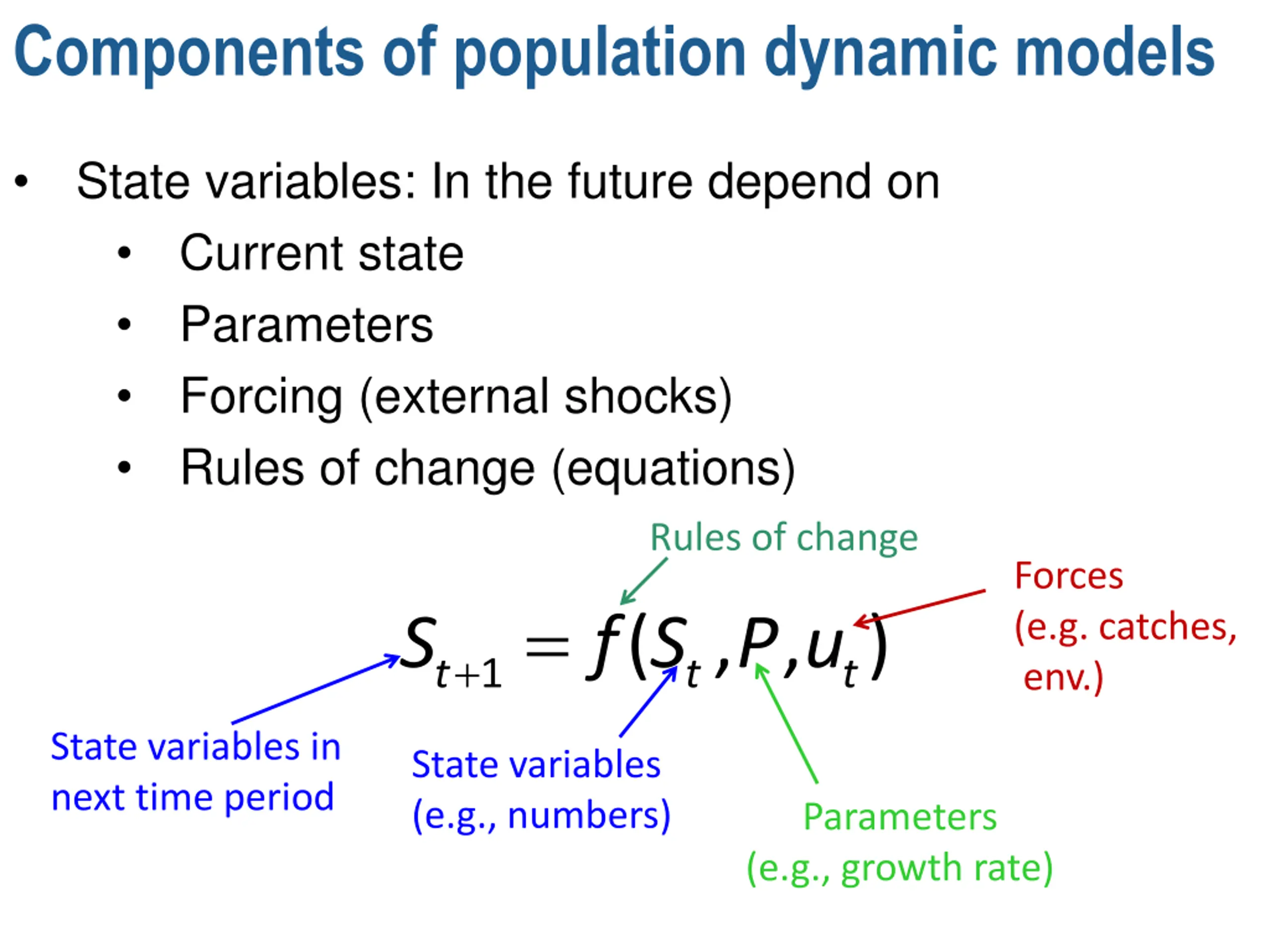 Components of population dynamic models

• State variables: In the future depend on
  • Current state
  • Parameters
  • Forcing (external shocks)
  • Rules of change (equations)

Rules of change

Forces (e.g. catches, env.)

$S_{t+1} = f(S_t, P, u_t)$

State variables in next time period

State variables (e.g., numbers)

Parameters (e.g., growth rate)